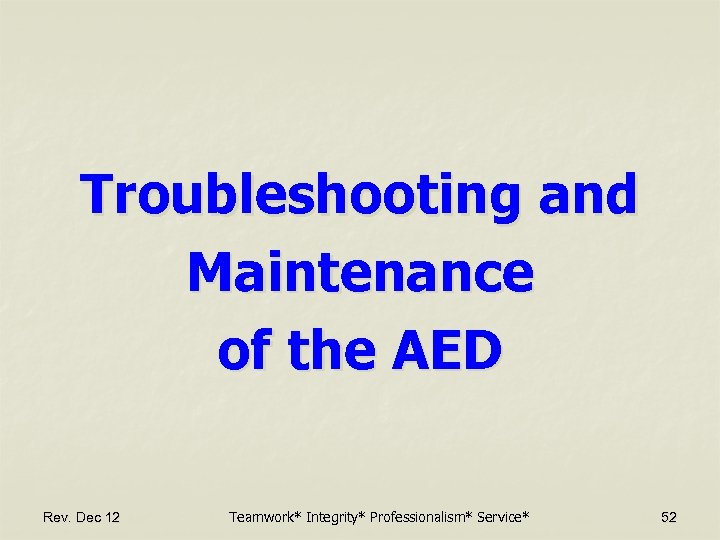 Troubleshooting and Maintenance of the AED

Rev. Dec 12

Teamwork* Integrity* Professionalism* Service*

52